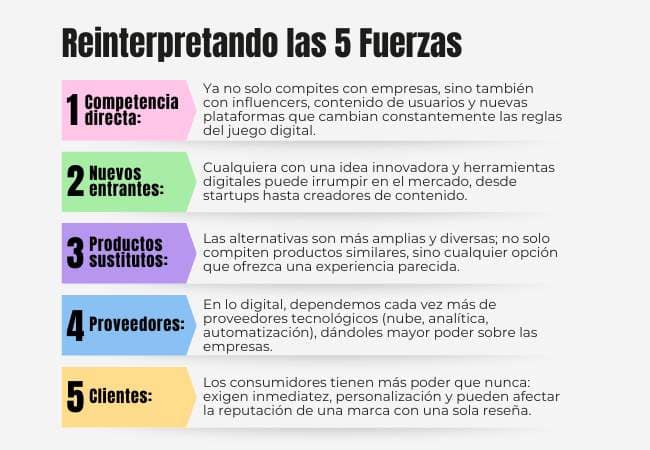 Reinterpretando las 5 Fuerzas

1 Competencia directa:

Ya no solo compites con empresas, sino también con influencers, contenido de usuarios y nuevas plataformas que cambian constantemente las reglas del juego digital.

2 Nuevos entrantes:

Cualquiera con una idea innovadora y herramientas digitales puede irrumpir en el mercado, desde startups hasta creadores de contenido.

3 Productos sustitutos:

Las alternativas son más amplias y diversas; no solo compiten productos similares, sino cualquier opción que ofrezca una experiencia parecida.

4 Proveedores:

En lo digital, dependemos cada vez más de proveedores tecnológicos (nube, analítica, automatización), dándoles mayor poder sobre las empresas.

5 Clientes:

Los consumidores tienen más poder que nunca: exigen inmediatez, personalización y pueden afectar la reputación de una marca con una sola reseña.